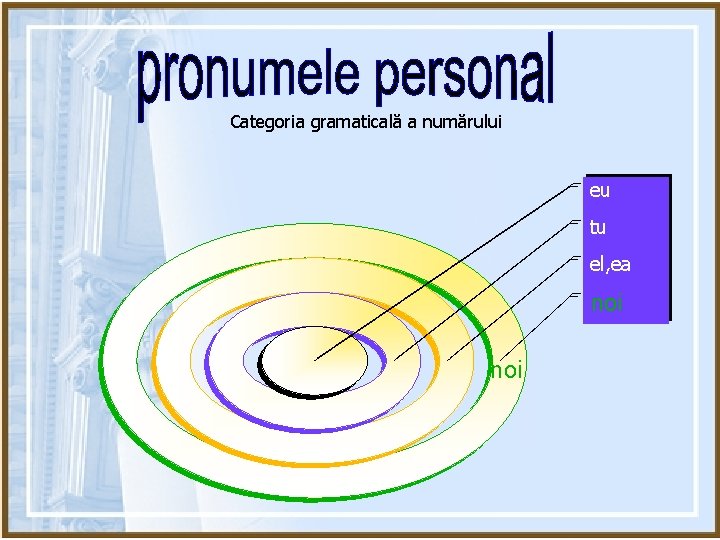 pronumele personal

Categoria gramaticală a numărului

eu
tu
el,ea
noi

noi